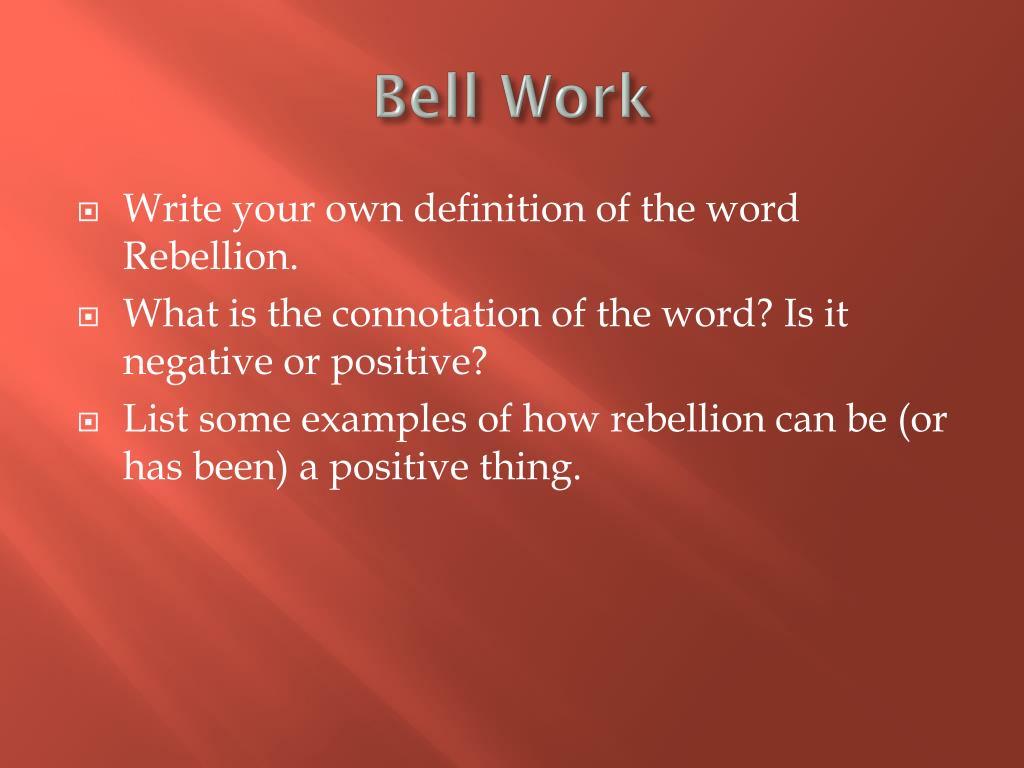 Bell Work

Write your own definition of the word Rebellion.

What is the connotation of the word? Is it negative or positive?

List some examples of how rebellion can be (or has been) a positive thing.